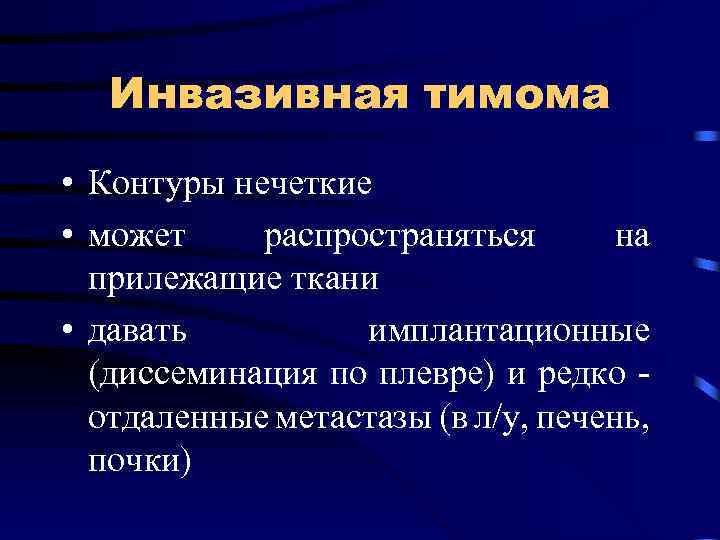 Инвазивная тимома

• Контуры нечеткие

• может распространяться на прилежащие ткани

• давать имплантационные (диссеминация по плевре) и редко - отдаленные метастазы (в л/у, печень, почки)